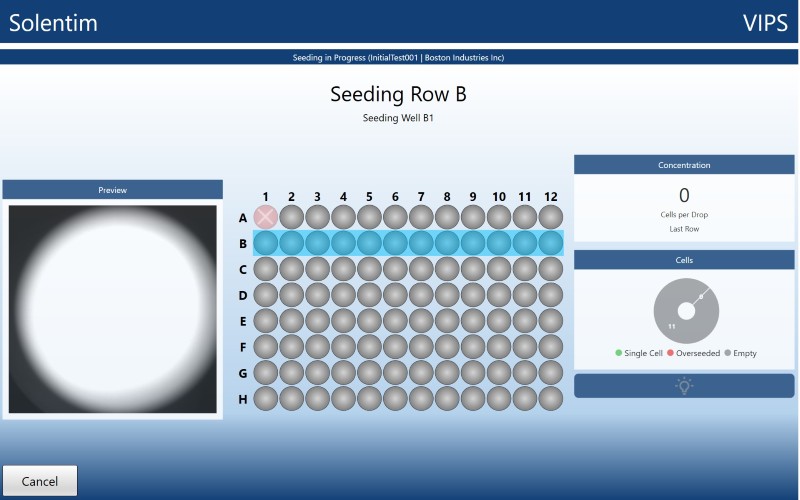 Solentim

VIPS

Seeding in Progress (InitialTest001 | Boston Industries Inc)

Seeding Row B

Seeding Well B1

Preview

1 2 3 4 5 6 7 8 9 10 11 12

A
B
C
D
E
F
G
H

Concentration

0

Cells per Drop

Last Row

Cells

11

Single Cell  Overseeded  Empty

Cancel